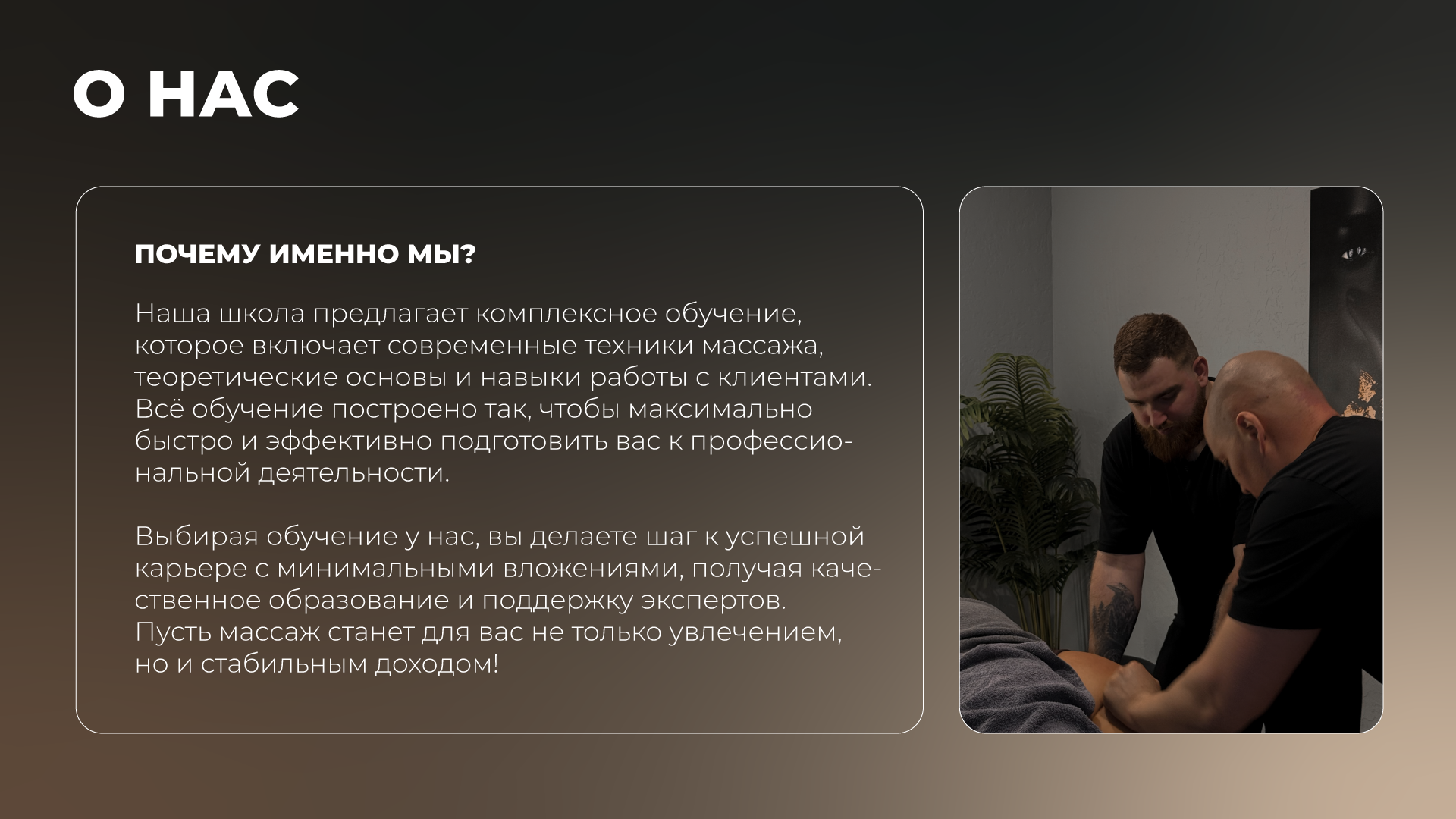 О НАС

ПОЧЕМУ ИМЕННО МЫ?

Наша школа предлагает комплексное обучение, которое включает современные техники массажа, теоретические основы и навыки работы с клиентами. Всё обучение построено так, чтобы максимально быстро и эффективно подготовить вас к профессиональной деятельности.

Выбирая обучение у нас, вы делаете шаг к успешной карьере с минимальными вложениями, получая качественное образование и поддержку экспертов. Пусть массаж станет для вас не только увлечением, но и стабильным доходом!